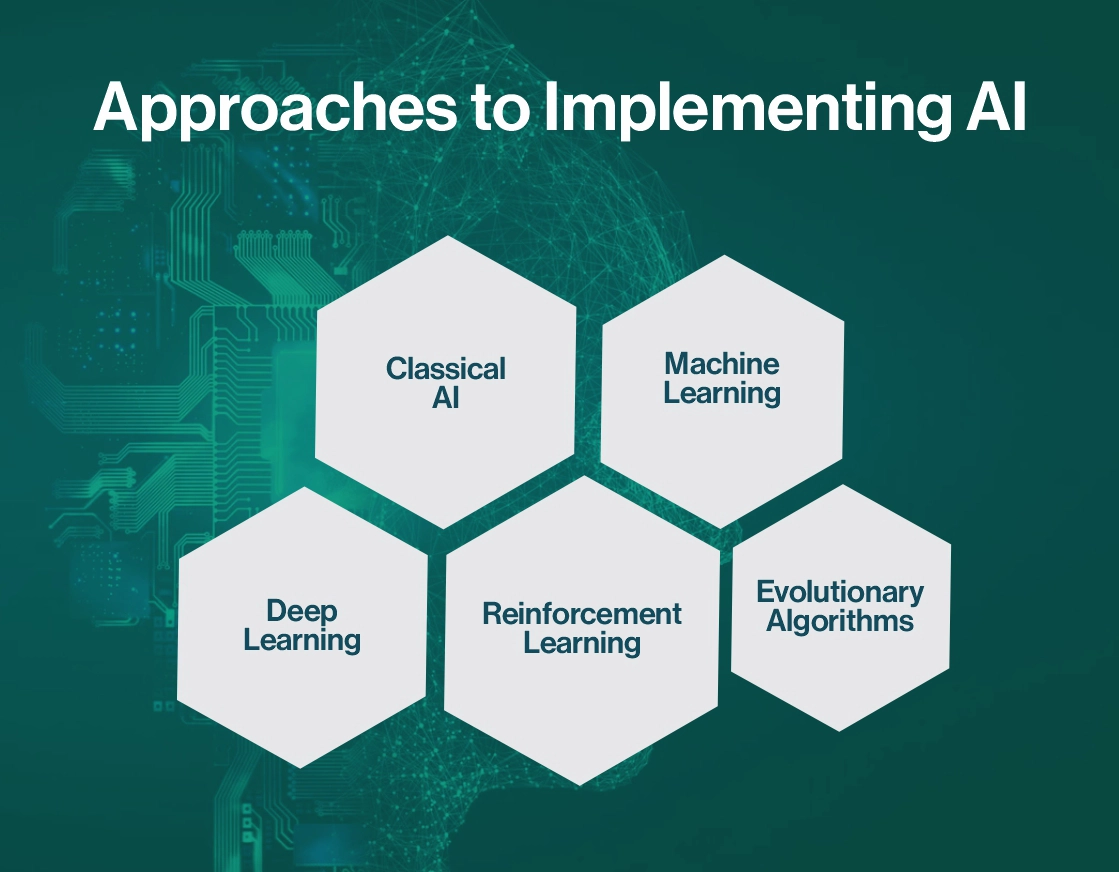 Approaches to Implementing AI

Classical AI

Machine Learning

Deep Learning

Reinforcement Learning

Evolutionary Algorithms